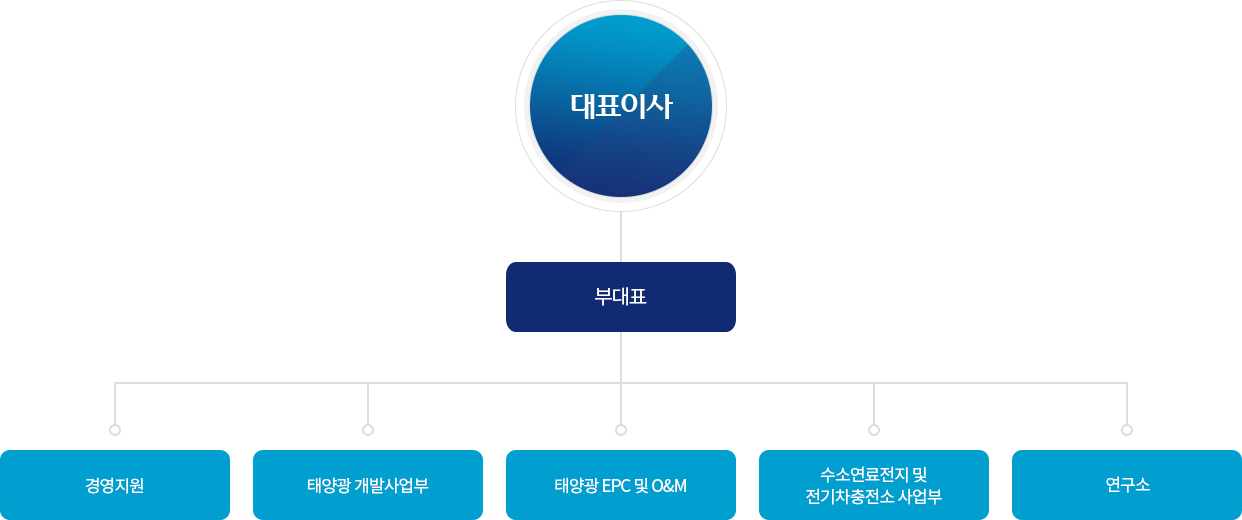 대표이사

부대표

경영지원

태양광 개발사업부

태양광 EPC 및 O&M

수소연료전지 및 전기차충전소 사업부

연구소